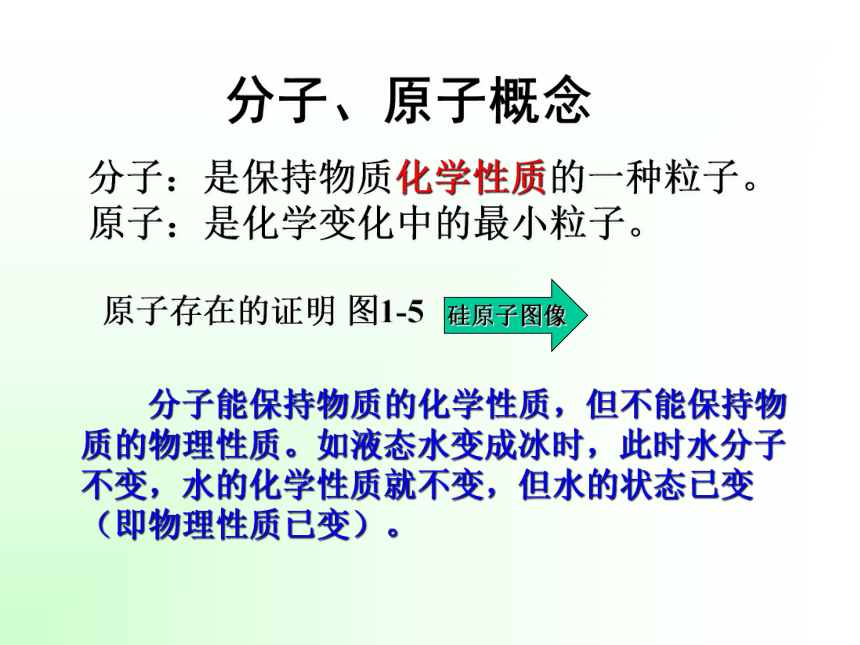 分子、原子概念

分子：是保持物质化学性质的一种粒子。
原子：是化学变化中的最小粒子。

原子存在的证明 图1-5 硅原子图像

分子能保持物质的化学性质，但不能保持物质的物理性质。如液态水变成冰时，此时水分子不变，水的化学性质就不变，但水的状态已变（即物理性质已变）。